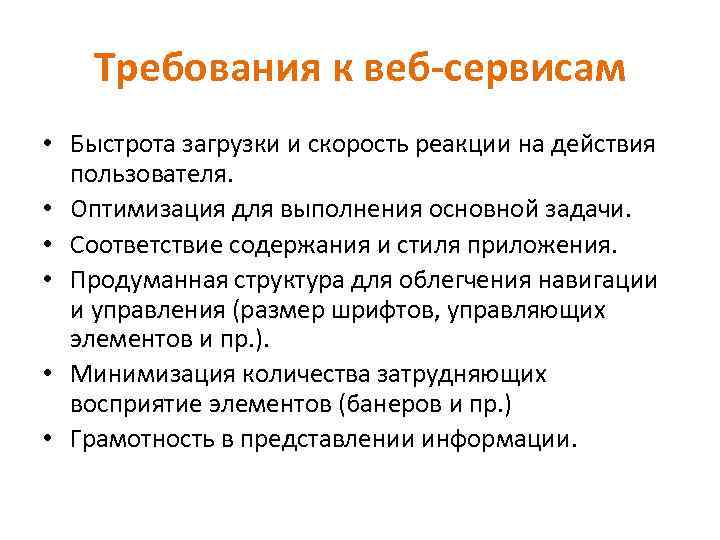 Требования к веб-сервисам

• Быстрота загрузки и скорость реакции на действия пользователя.
• Оптимизация для выполнения основной задачи.
• Соответствие содержания и стиля приложения.
• Продуманная структура для облегчения навигации и управления (размер шрифтов, управляющих элементов и пр.).
• Минимизация количества затрудняющих восприятие элементов (банеров и пр.)
• Грамотность в представлении информации.